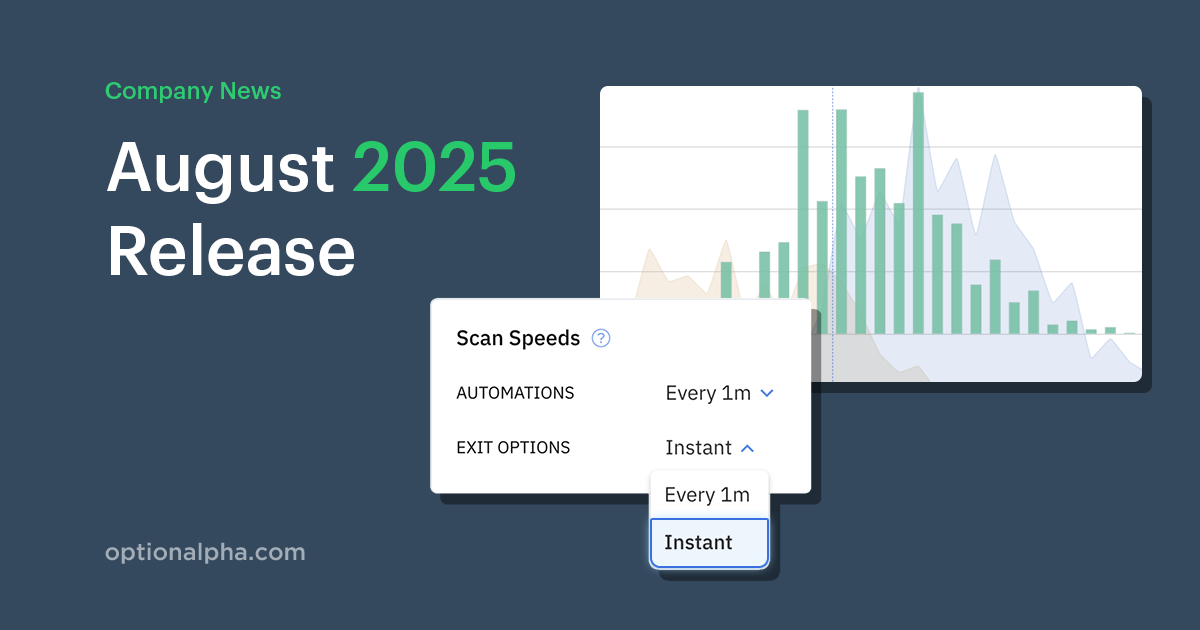 Company News

August 2025 Release

Scan Speeds ?

AUTOMATIONS Every 1m

EXIT OPTIONS Instant

Every 1m

Instant

optionalpha.com